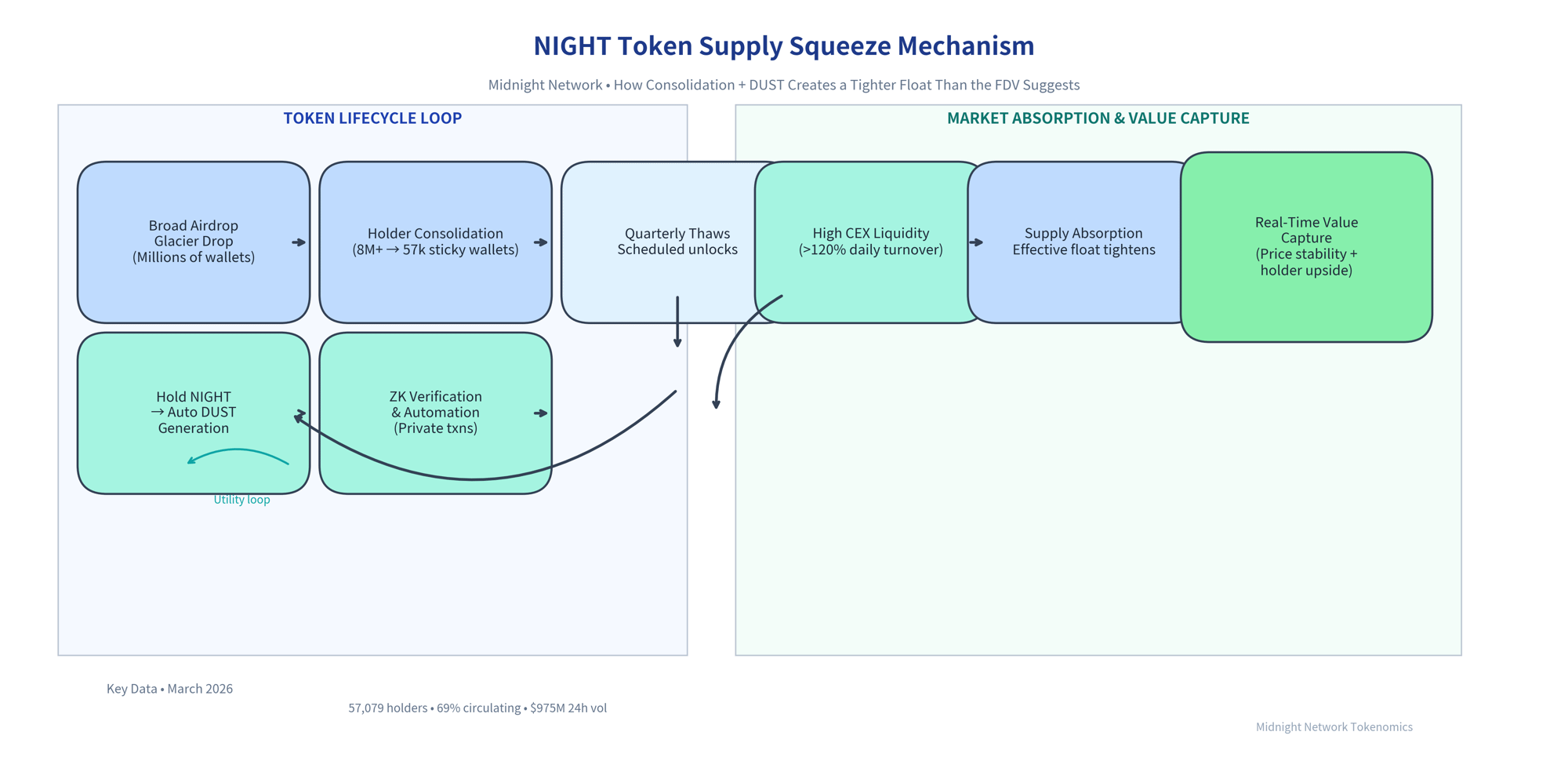 NIGHT Token Supply Squeeze Mechanism

Midnight Network • How Consolidation + DUST Creates a Tighter Float Than the FDV Suggests

TOKEN LIFECYCLE LOOP

Broad Airdrop
Glacier Drop
(Millions of wallets)

Holder Consolidation
(8M+ → 57k sticky wallets)

Quarterly Thaws
Scheduled unlocks

Hold NIGHT
→ Auto DUST
Generation

ZK Verification
& Automation
(Private txns)

Utility loop

MARKET ABSORPTION & VALUE CAPTURE

High CEX Liquidity
(>120% daily turnover)

Supply Absorption
Effective float tightens

Real-Time Value
Capture
(Price stability +
holder upside)

Key Data • March 2026

57,079 holders • 69% circulating • $975M 24h vol

Midnight Network Tokenomics